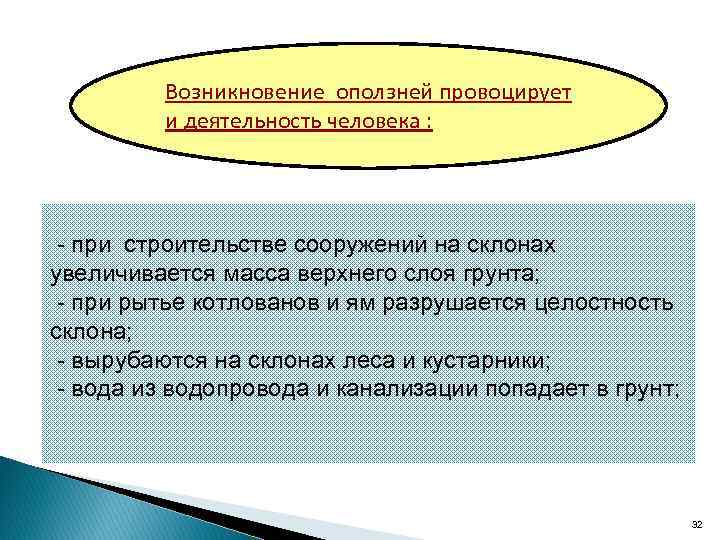 Возникновение оползней провоцирует и деятельность человека :

- при строительстве сооружений на склонах увеличивается масса верхнего слоя грунта;
- при рытье котлованов и ям разрушается целостность склона;
- вырубаются на склонах леса и кустарники;
- вода из водопровода и канализации попадает в грунт;

32